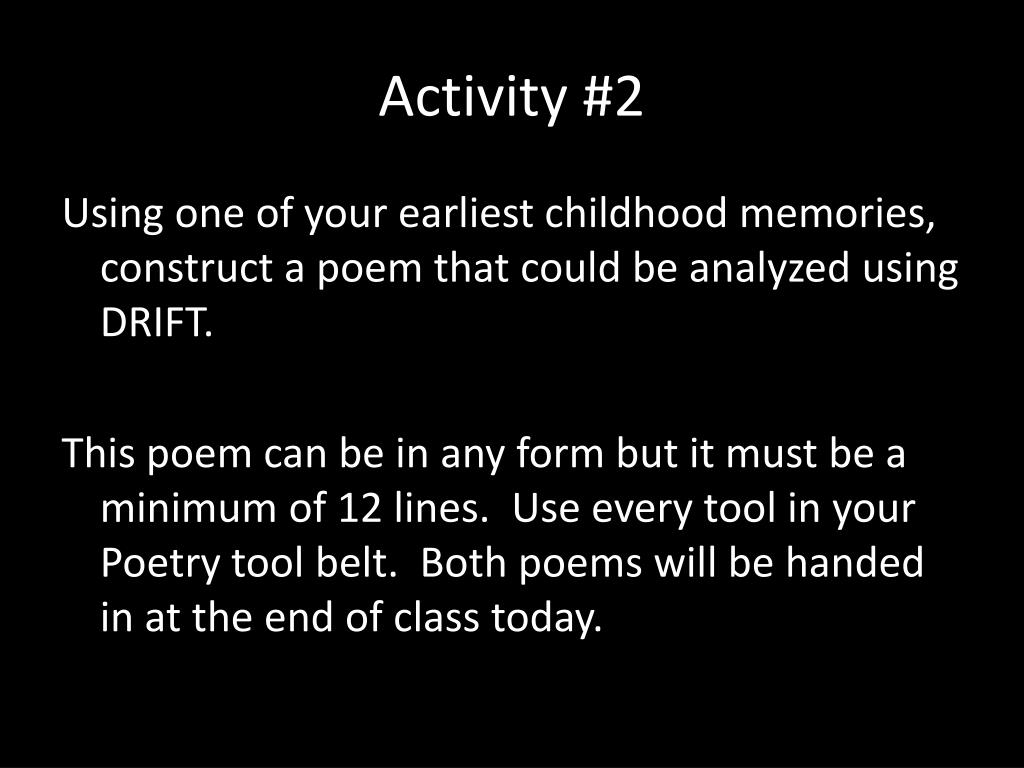 Activity #2

Using one of your earliest childhood memories, construct a poem that could be analyzed using DRIFT.

This poem can be in any form but it must be a minimum of 12 lines.  Use every tool in your Poetry tool belt.  Both poems will be handed in at the end of class today.